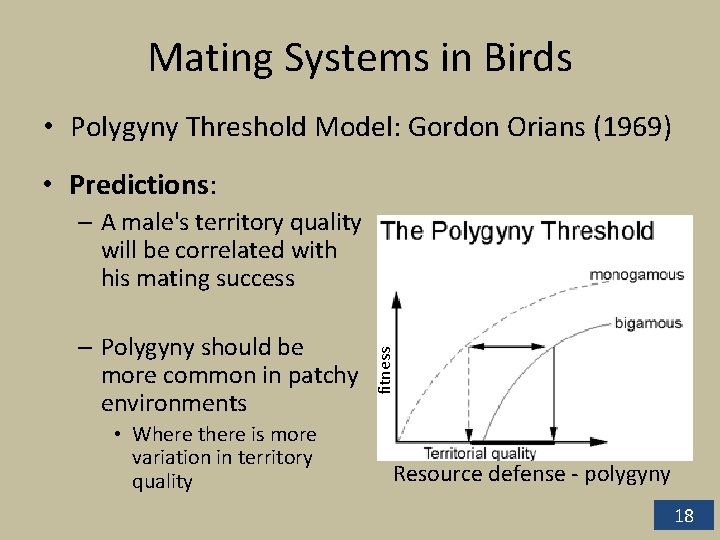 Mating Systems in Birds

• Polygyny Threshold Model: Gordon Orians (1969)

• **Predictions**:

– A male's territory quality will be correlated with his mating success

– Polygyny should be more common in patchy environments

• Where there is more variation in territory quality

The Polygyny Threshold

monogamous

bigamous

fitness

Territorial quality

Resource defense - polygyny

18